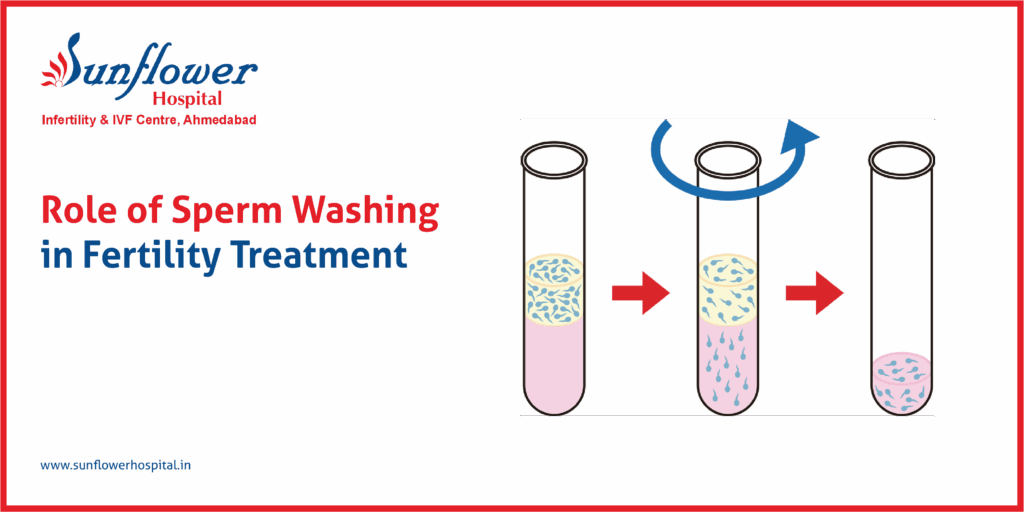 Sunflower
Hospital
Infertility & IVF Centre, Ahmedabad

Role of Sperm Washing
in Fertility Treatment

www.sunflowerhospital.in